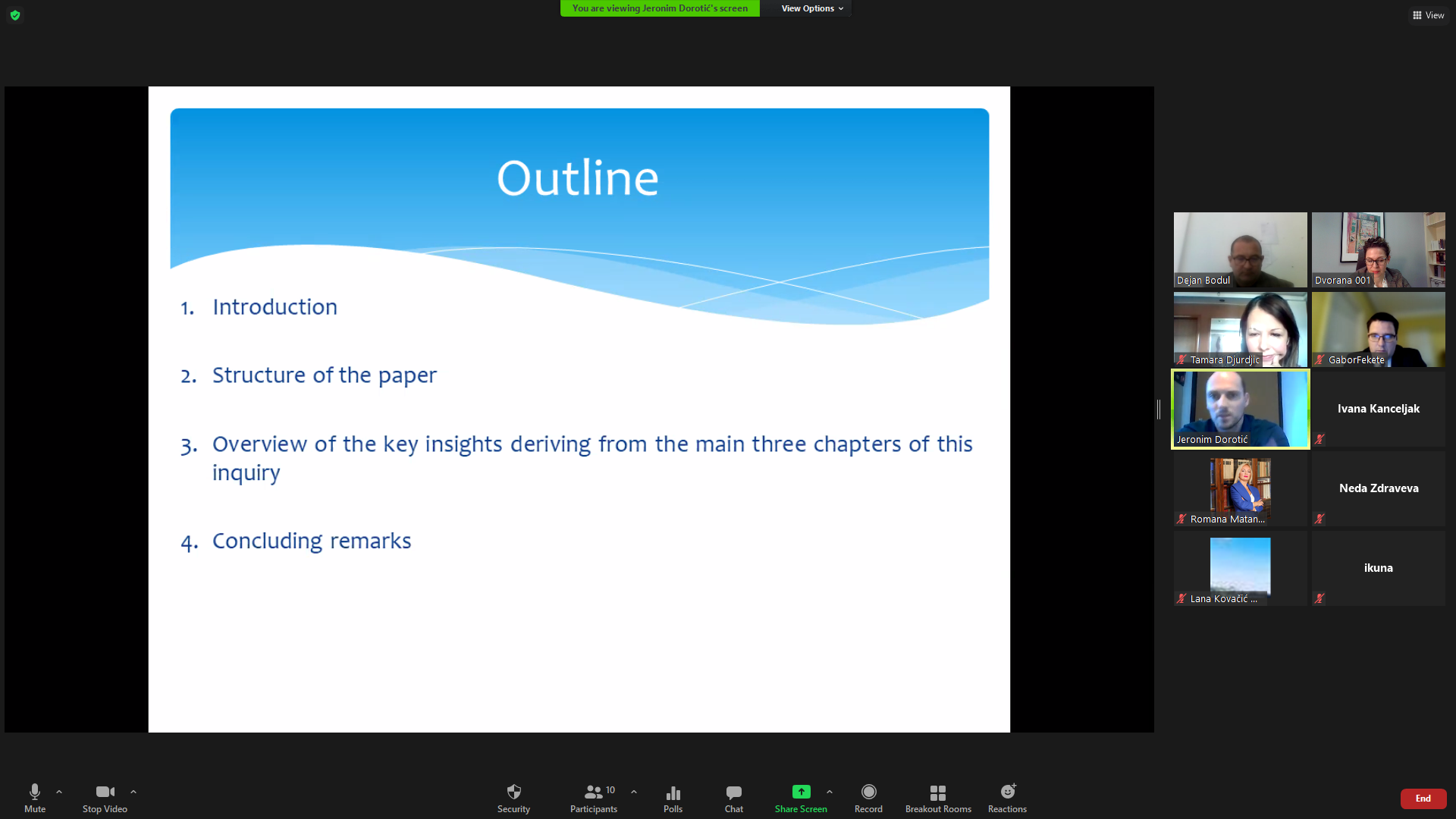 You are viewing Jeronim Dorotić's screen

View Options

View

Outline

1. Introduction

2. Structure of the paper

3. Overview of the key insights deriving from the main three chapters of this inquiry

4. Concluding remarks

Dejan Bodul

Dvorana 001

Tamara Djurdjic

GaborFekete

Jeronim Dorotić

Ivana Kanceljak

Romana Matan...

Neda Zdraveva

Lana Kovačić ...

ikuna

Mute

Stop Video

Security

10

Participants

Polls

Chat

Share Screen

Record

Breakout Rooms

Reactions

End